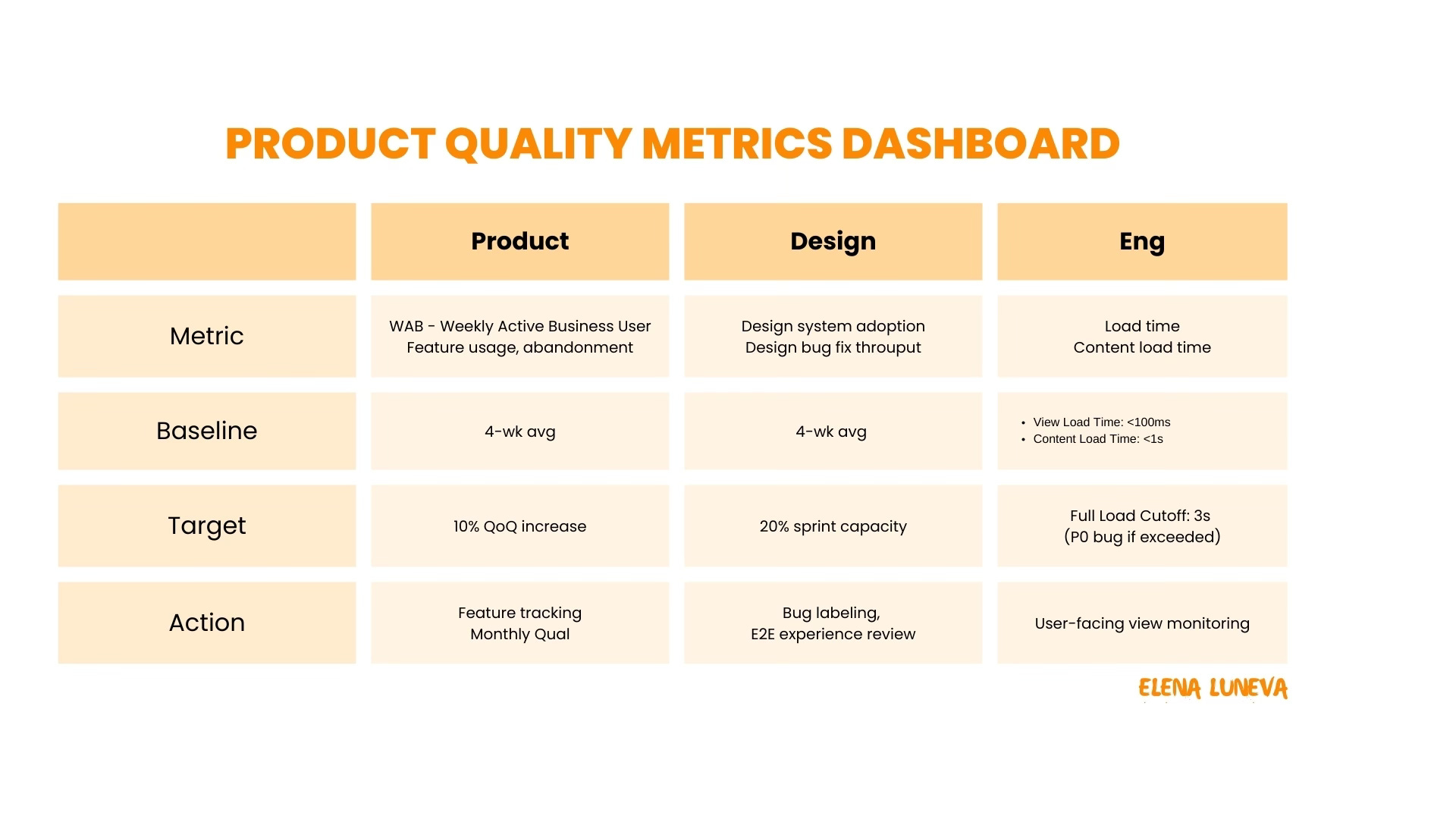 PRODUCT QUALITY METRICS DASHBOARD

| | Product | Design | Eng |
|---|---|---|---|
| Metric | WAB - Weekly Active Business User Feature usage, abandonment | Design system adoption Design bug fix throuput | Load time Content load time |
| Baseline | 4-wk avg | 4-wk avg | • View Load Time: <100ms • Content Load Time: <1s |
| Target | 10% QoQ increase | 20% sprint capacity | Full Load Cutoff: 3s (P0 bug if exceeded) |
| Action | Feature tracking Monthly Qual | Bug labeling, E2E experience review | User-facing view monitoring |

ELENA LUNEVA